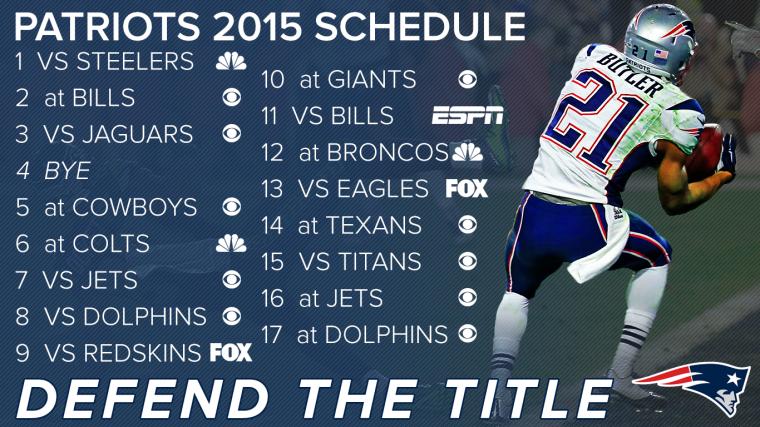 PATRIOTS 2015 SCHEDULE

1 VS STEELERS
2 at BILLS
3 VS JAGUARS
4 BYE
5 at COWBOYS
6 at COLTS
7 VS JETS
8 VS DOLPHINS
9 VS REDSKINS FOX

10 at GIANTS
11 VS BILLS ESPN
12 at BRONCOS
13 VS EAGLES FOX
14 at TEXANS
15 VS TITANS
16 at JETS
17 at DOLPHINS

BUTLER 21

DEFEND THE TITLE